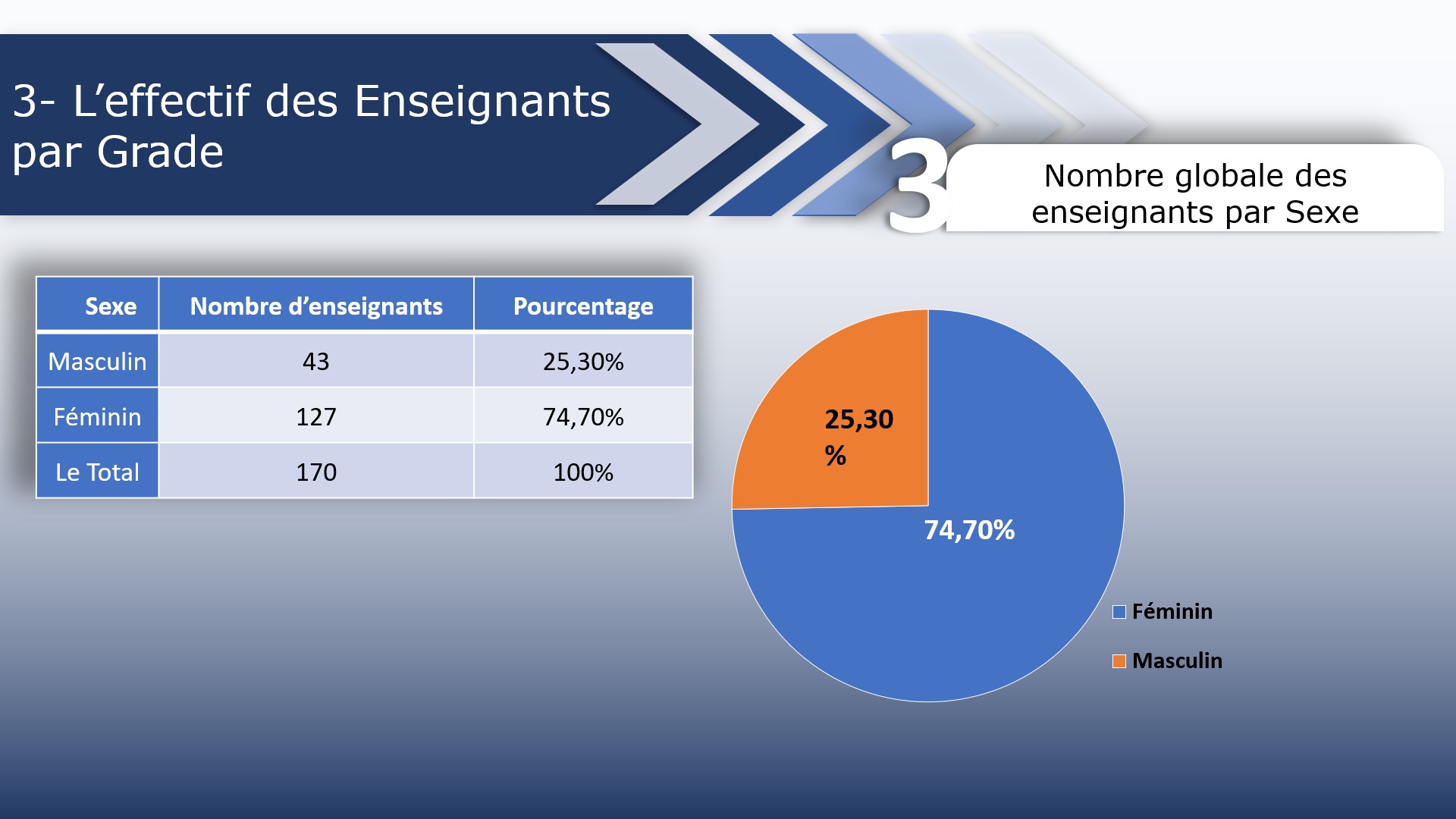 3- L’effectif des Enseignants par Grade

3

Nombre globale des enseignants par Sexe

| Sexe | Nombre d’enseignants | Pourcentage |
|---|---|---|
| Masculin | 43 | 25,30% |
| Féminin | 127 | 74,70% |
| Le Total | 170 | 100% |

25,30 %

74,70%

Féminin

Masculin